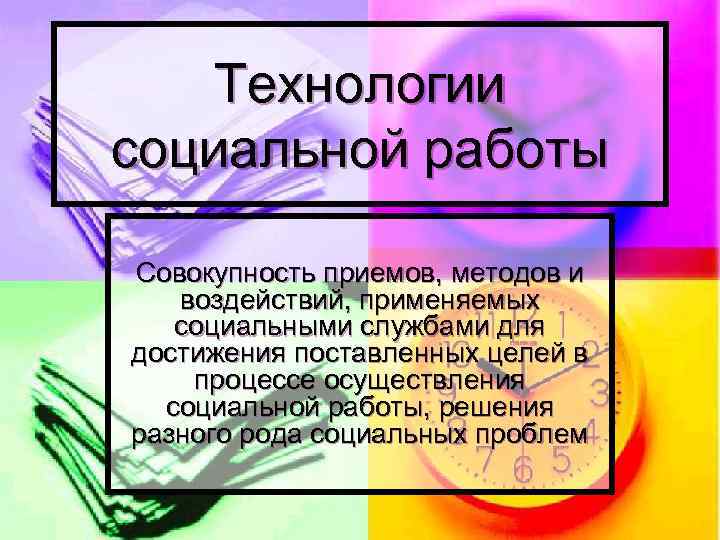 Технологии социальной работы

Совокупность приемов, методов и воздействий, применяемых социальными службами для достижения поставленных целей в процессе осуществления социальной работы, решения разного рода социальных проблем